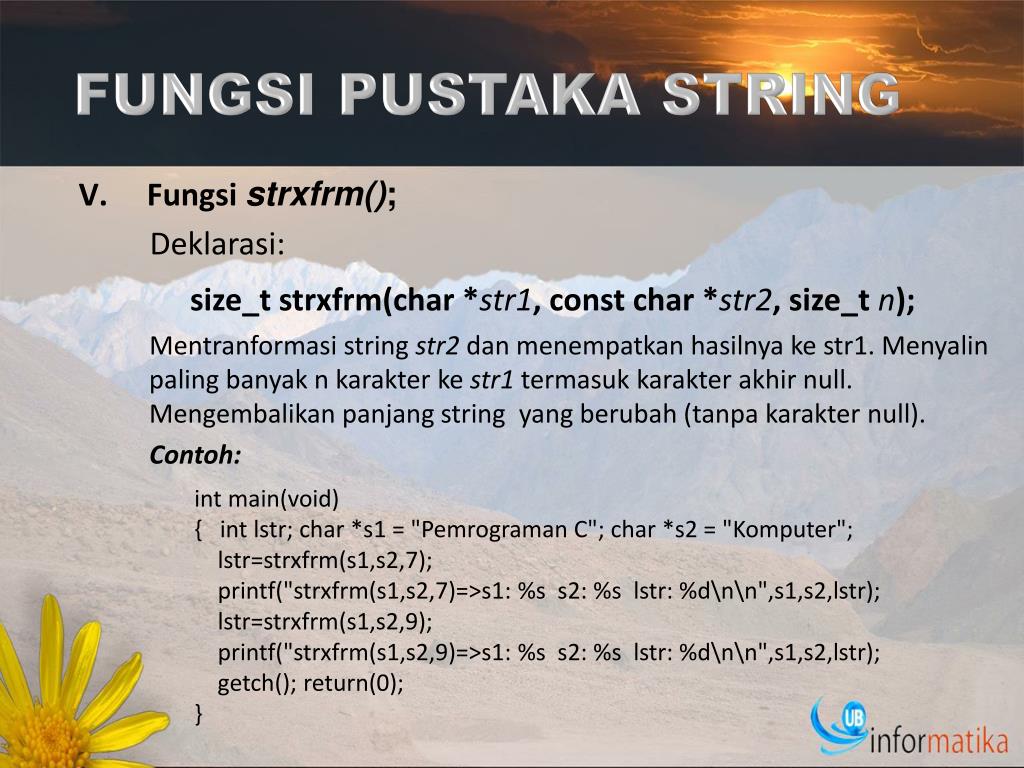 FUNGSI PUSTAKA STRING

V. Fungsi strxfrm();

Deklarasi:

size_t strxfrm(char *str1, const char *str2, size_t n);

Mentranformasi string str2 dan menempatkan hasilnya ke str1. Menyalin paling banyak n karakter ke str1 termasuk karakter akhir null. Mengembalikan panjang string yang berubah (tanpa karakter null).

Contoh:

int main(void)
{ int lstr; char *s1 = "Pemrograman C"; char *s2 = "Komputer";
lstr=strxfrm(s1,s2,7);
printf("strxfrm(s1,s2,7)=>s1: %s s2: %s lstr: %d\n\n",s1,s2,lstr);
lstr=strxfrm(s1,s2,9);
printf("strxfrm(s1,s2,9)=>s1: %s s2: %s lstr: %d\n\n",s1,s2,lstr);
getch(); return(0);
}

UB informatika